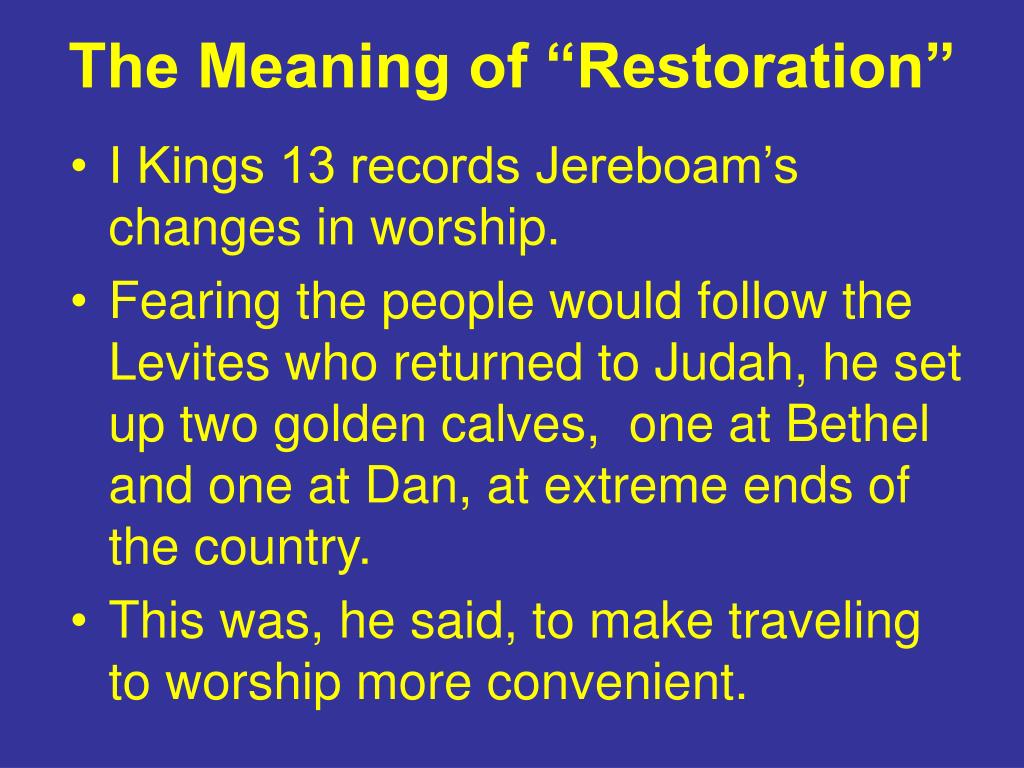 The Meaning of “Restoration”

• I Kings 13 records Jereboam’s changes in worship.

• Fearing the people would follow the Levites who returned to Judah, he set up two golden calves, one at Bethel and one at Dan, at extreme ends of the country.

• This was, he said, to make traveling to worship more convenient.